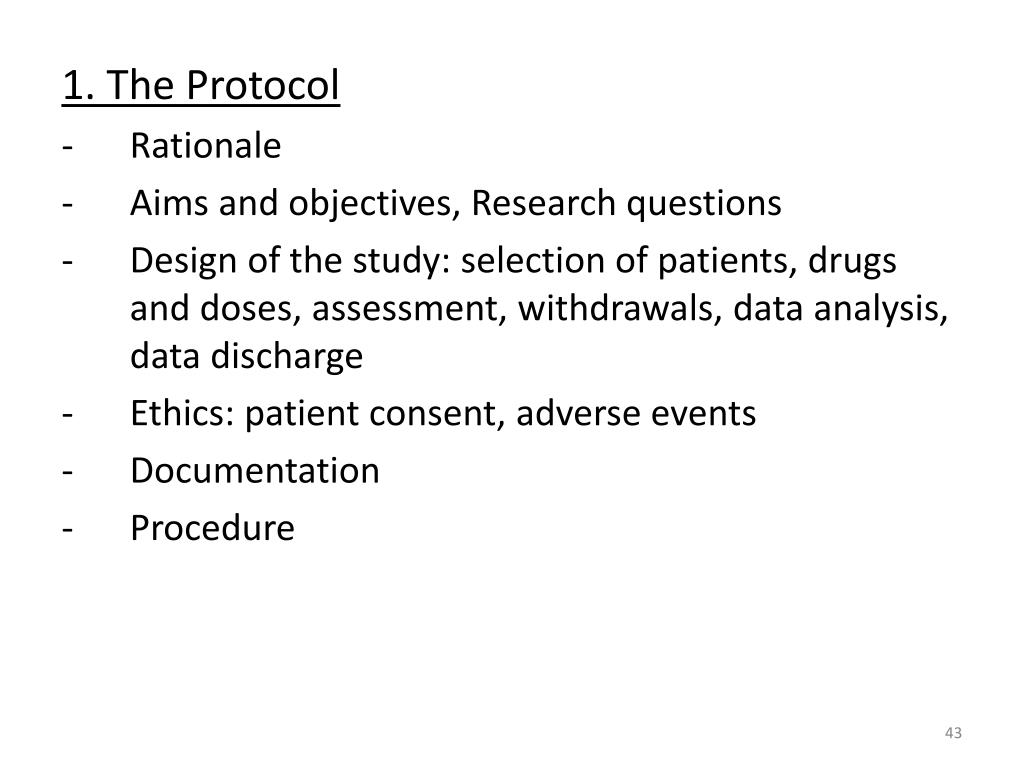 1. The Protocol

- Rationale
- Aims and objectives, Research questions
- Design of the study: selection of patients, drugs and doses, assessment, withdrawals, data analysis, data discharge
- Ethics: patient consent, adverse events
- Documentation
- Procedure

43